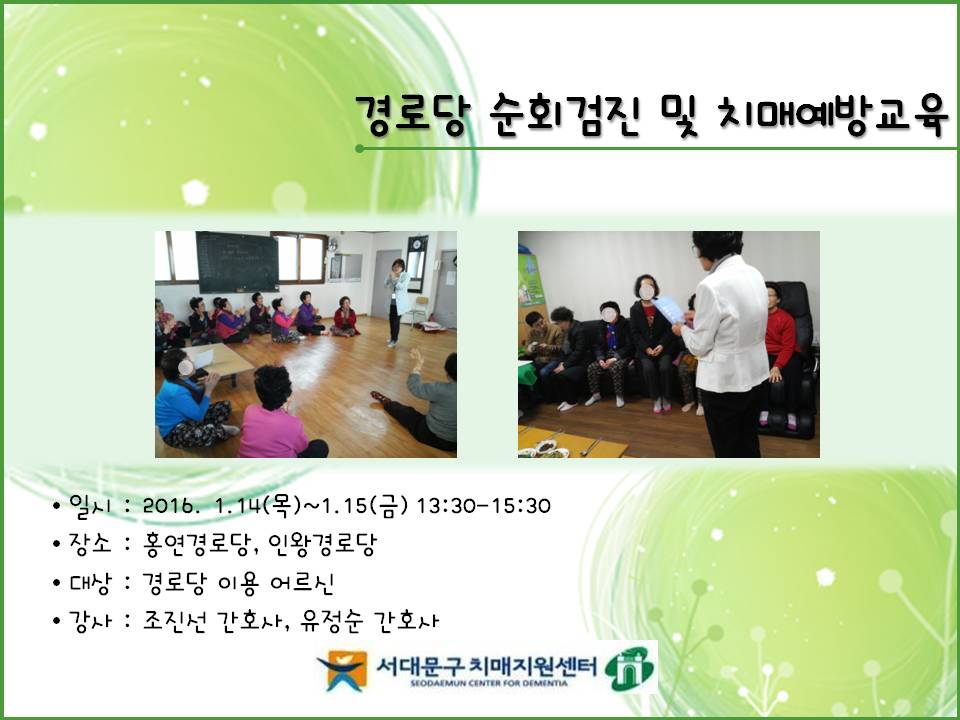 경로당 순회검진 및 치매예방교육

• 일시 : 2016. 1.14(목)~1.15(금) 13:30-15:30
• 장소 : 홍연경로당, 인왕경로당
• 대상 : 경로당 이용 어르신
• 강사 : 조진선 간호사, 유정순 간호사

서대문구 치매지원센터
SEODAEMUN CENTER FOR DEMENTIA